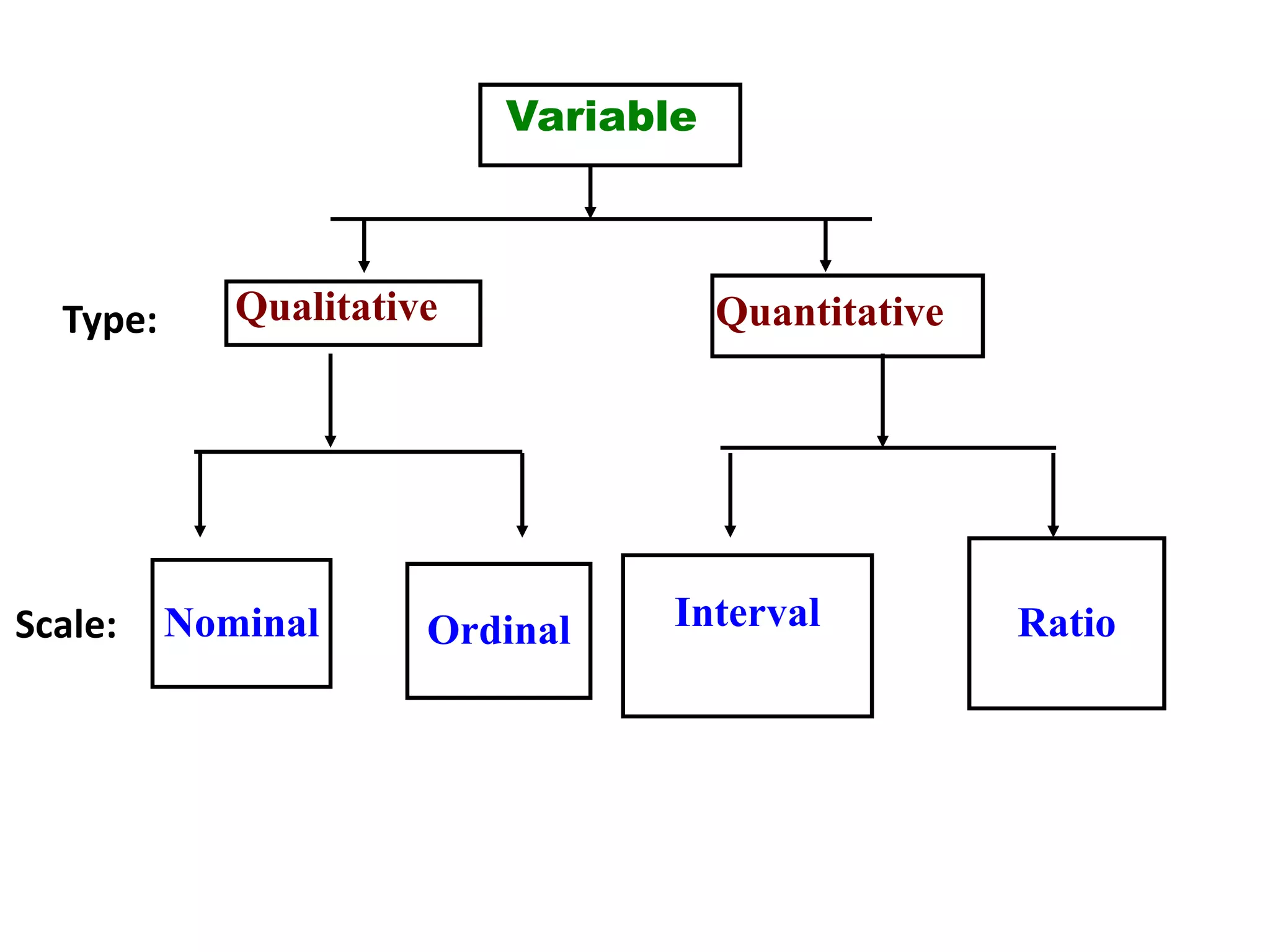 Variable

Type: Qualitative Quantitative

Scale: Nominal Ordinal Interval Ratio